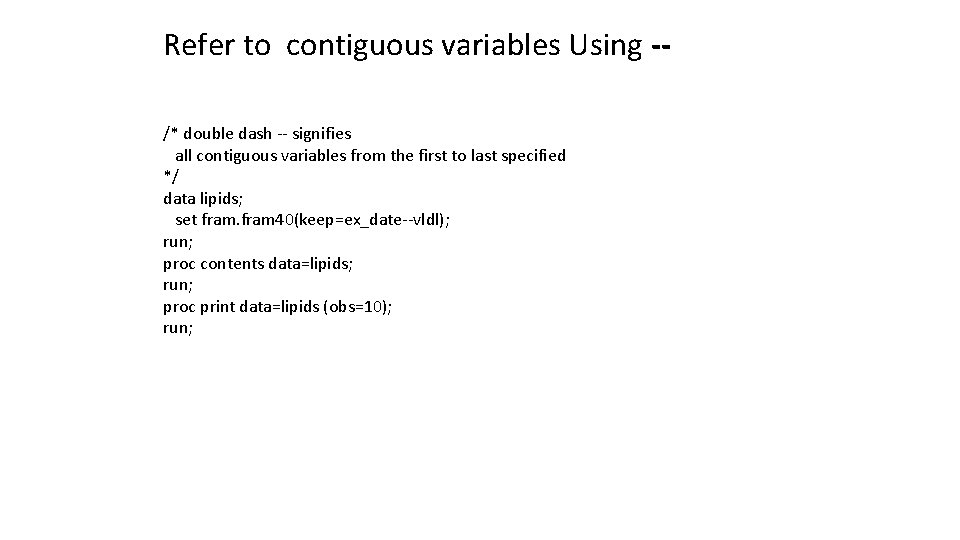 Refer to contiguous variables Using --

/* double dash -- signifies
all contiguous variables from the first to last specified
*/
data lipids;
set fram.fram40(keep=ex_date--vldl);
run;
proc contents data=lipids;
run;
proc print data=lipids (obs=10);
run;